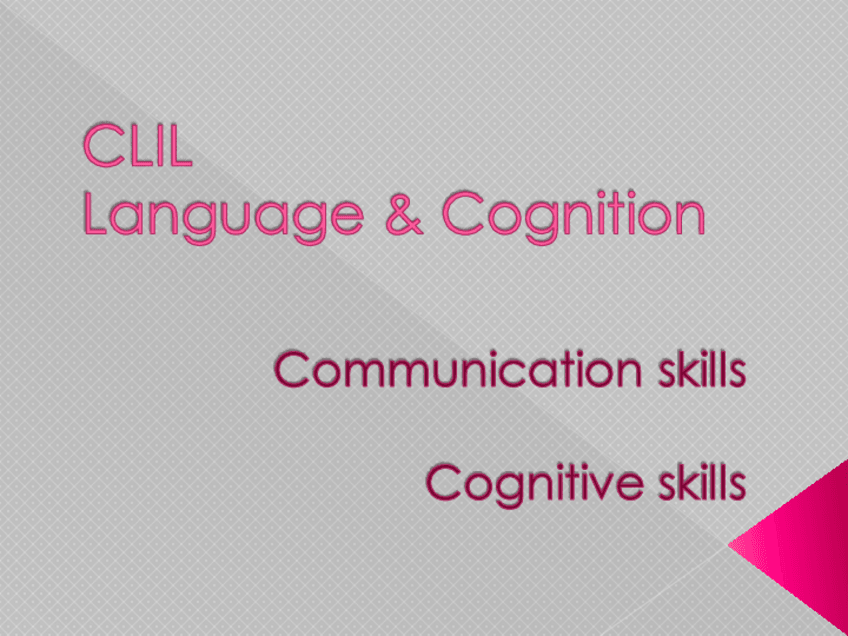 CLIL
Language & Cognition

Communication skills

Cognitive skills